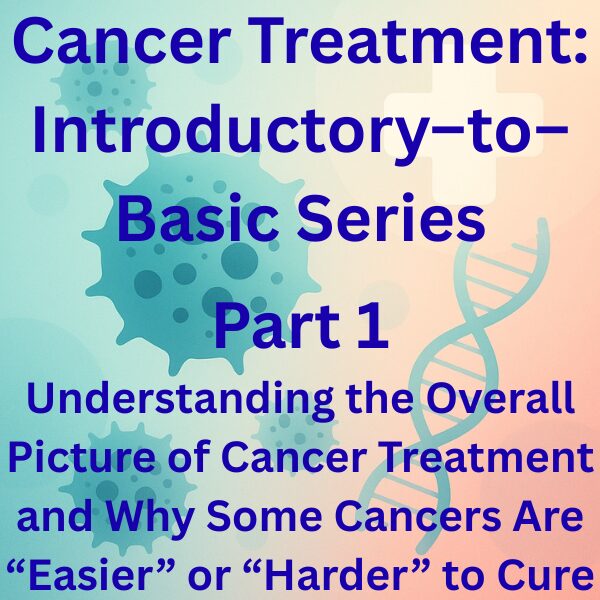 Cancer Treatment: Introductory–to–Basic Series

Part 1

Understanding the Overall Picture of Cancer Treatment and Why Some Cancers Are “Easier” or “Harder” to Cure